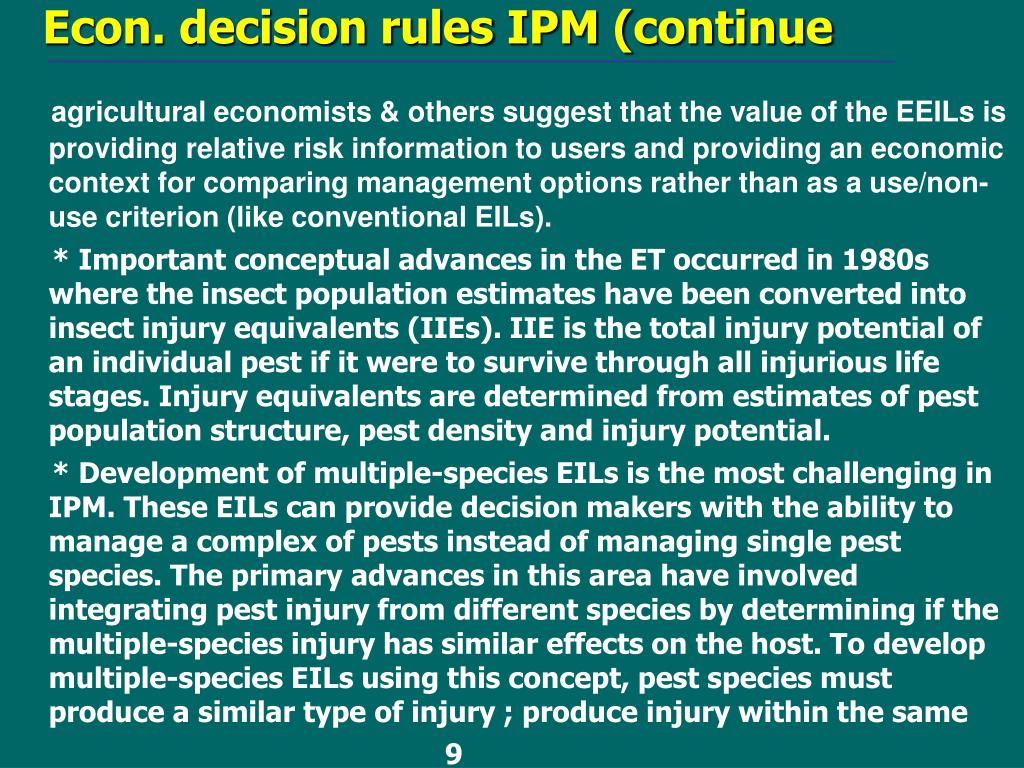 Econ. decision rules IPM (continue

agricultural economists & others suggest that the value of the EEILs is providing relative risk information to users and providing an economic context for comparing management options rather than as a use/non-use criterion (like conventional EILs).

* Important conceptual advances in the ET occurred in 1980s where the insect population estimates have been converted into insect injury equivalents (IIEs). IIE is the total injury potential of an individual pest if it were to survive through all injurious life stages. Injury equivalents are determined from estimates of pest population structure, pest density and injury potential.

* Development of multiple-species EILs is the most challenging in IPM. These EILs can provide decision makers with the ability to manage a complex of pests instead of managing single pest species. The primary advances in this area have involved integrating pest injury from different species by determining if the multiple-species injury has similar effects on the host. To develop multiple-species EILs using this concept, pest species must produce a similar type of injury ; produce injury within the same

9